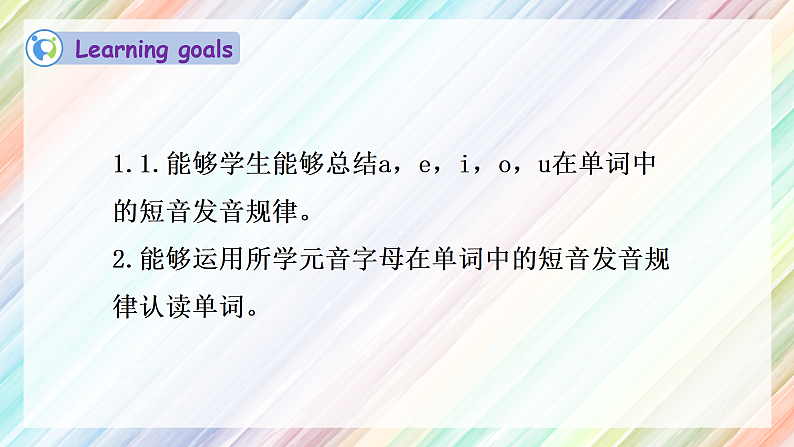 Learning goals

1.1.能够学生能够总结a，e，i，o，u在单词中的短音发音规律。
2.能够运用所学元音字母在单词中的短音发音规律认读单词。